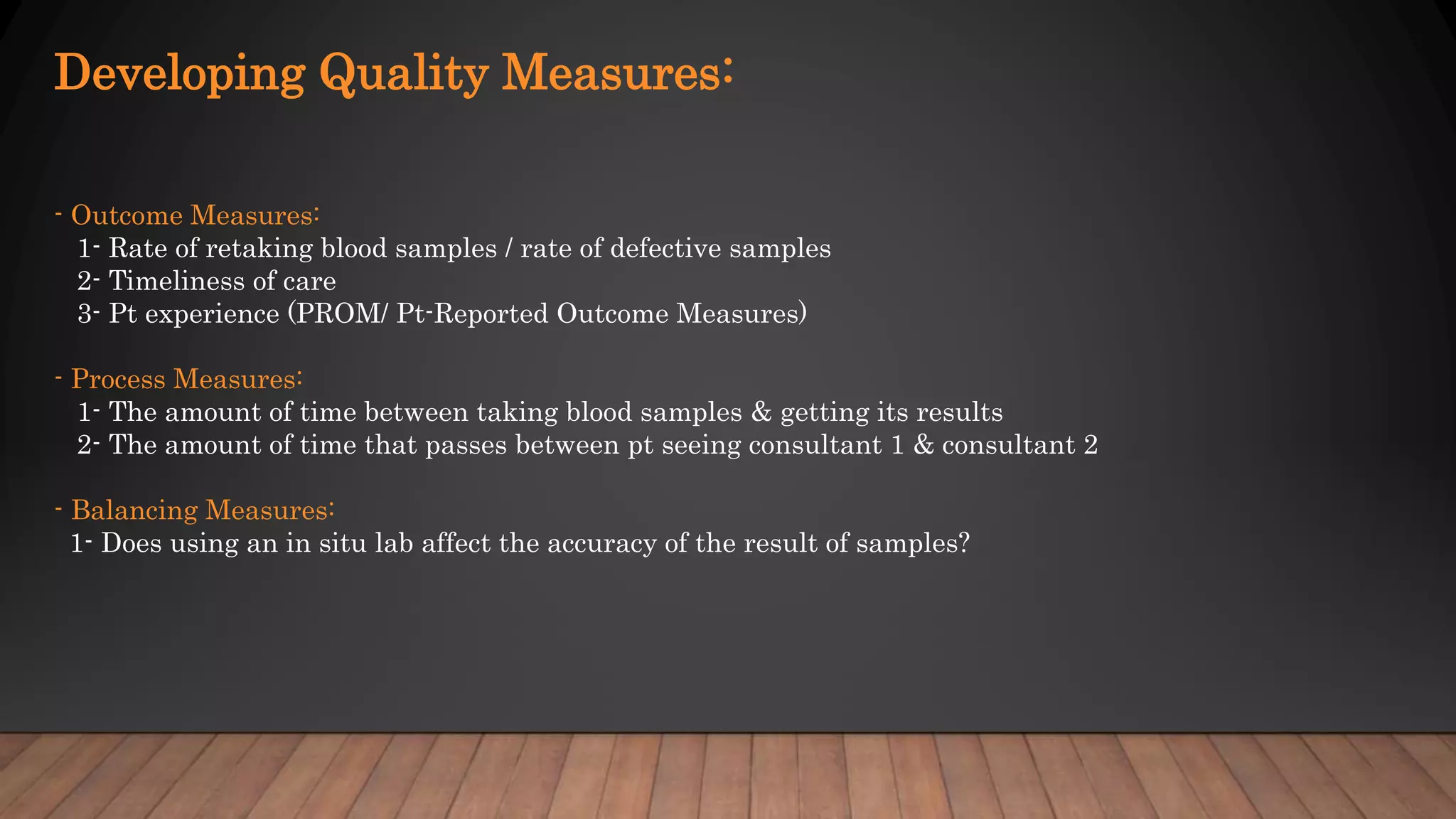 Developing Quality Measures:

- Outcome Measures:
1- Rate of retaking blood samples / rate of defective samples
2- Timeliness of care
3- Pt experience (PROM/ Pt-Reported Outcome Measures)

- Process Measures:
1- The amount of time between taking blood samples & getting its results
2- The amount of time that passes between pt seeing consultant 1 & consultant 2

- Balancing Measures:
1- Does using an in situ lab affect the accuracy of the result of samples?